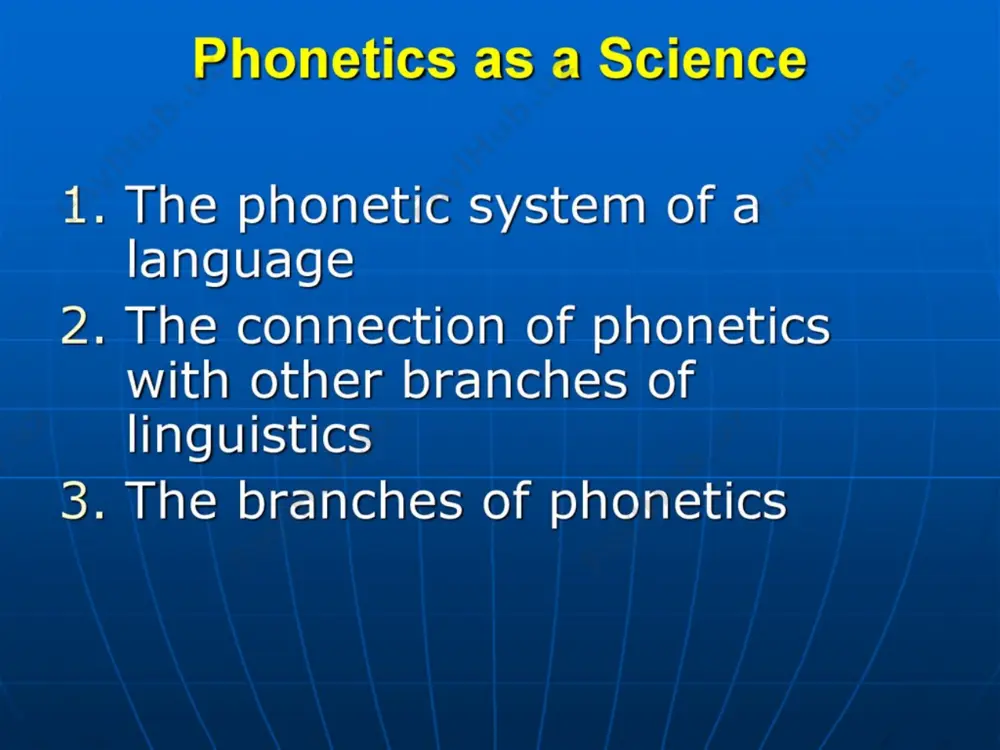 Phonetics as a Science

1. The phonetic system of a language
2. The connection of phonetics with other branches of linguistics
3. The branches of phonetics